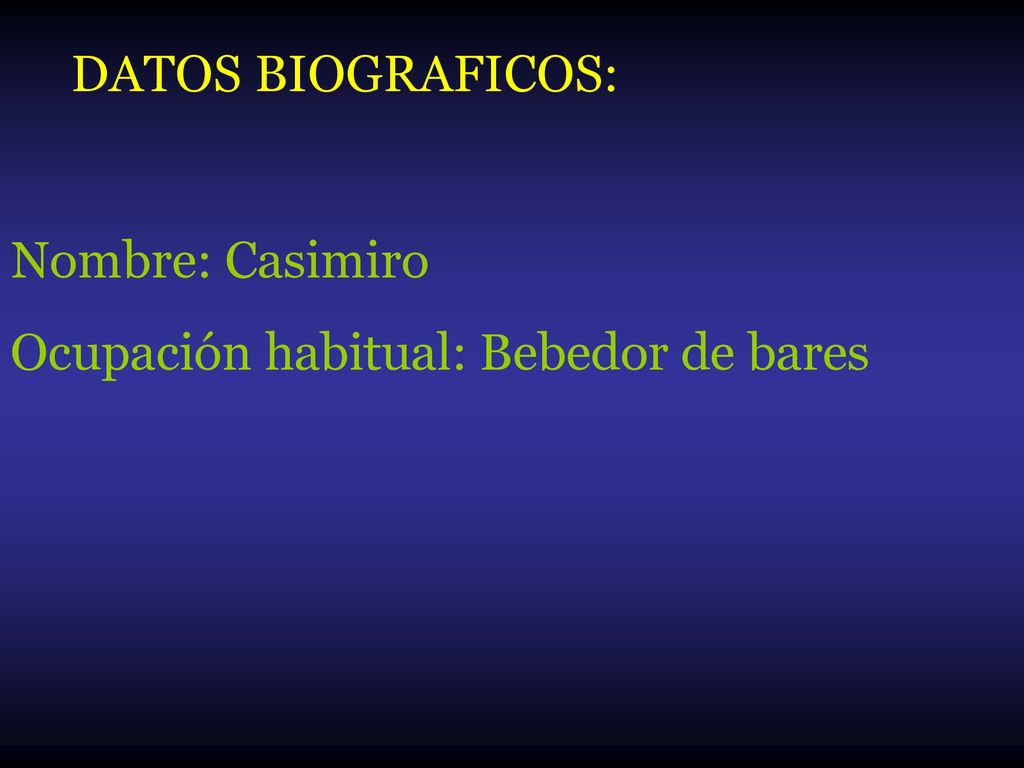 DATOS BIOGRAFICOS:

Nombre: Casimiro

Ocupación habitual: Bebedor de bares